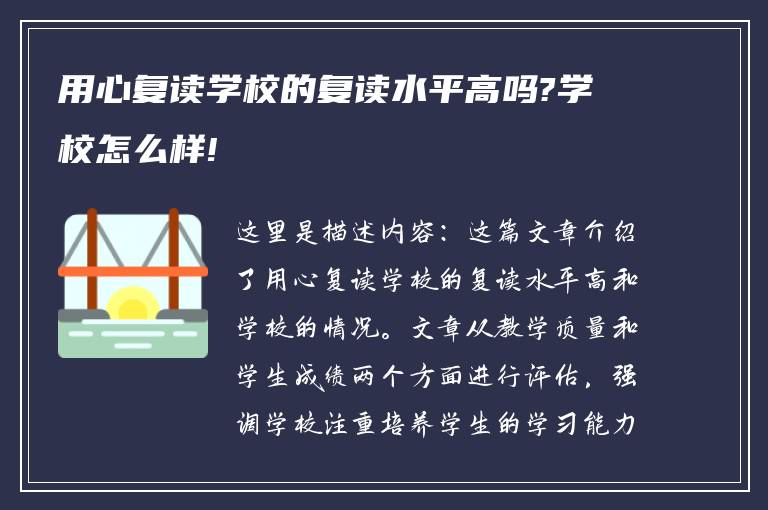 用心复读学校的复读水平高吗?学校怎么样!

这里是描述内容：这篇文章介绍了用心复读学校的复读水平高和学校的情况。文章从教学质量和学生成绩两个方面进行评估，强调学校注重培养学生的学习能力